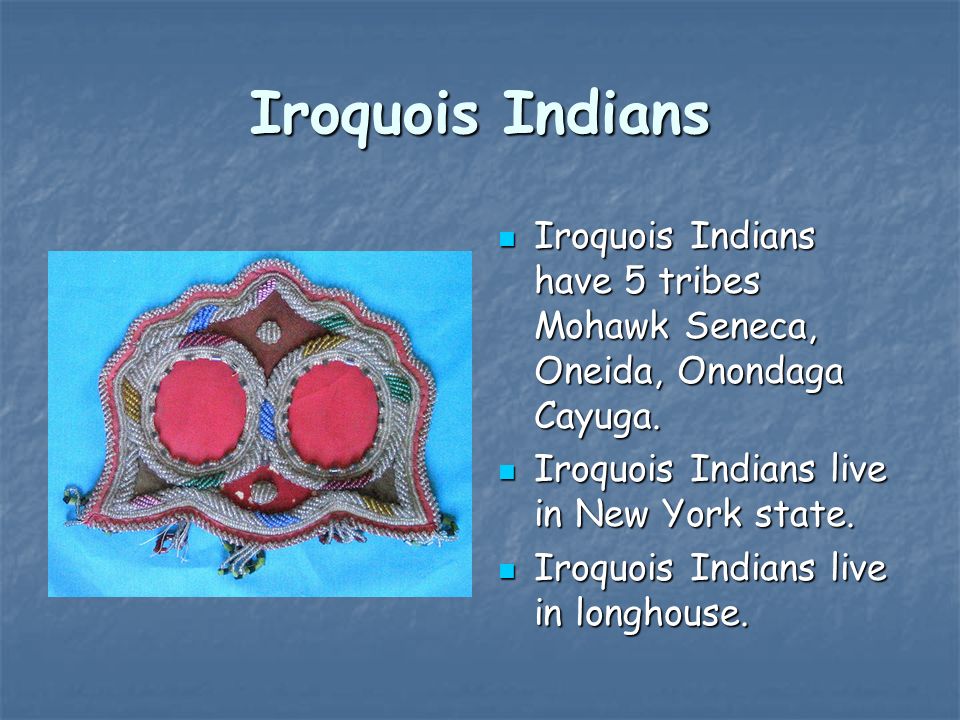 Iroquois Indians

- Iroquois Indians have 5 tribes Mohawk Seneca, Oneida, Onondaga Cayuga.
- Iroquois Indians live in New York state.
- Iroquois Indians live in longhouse.